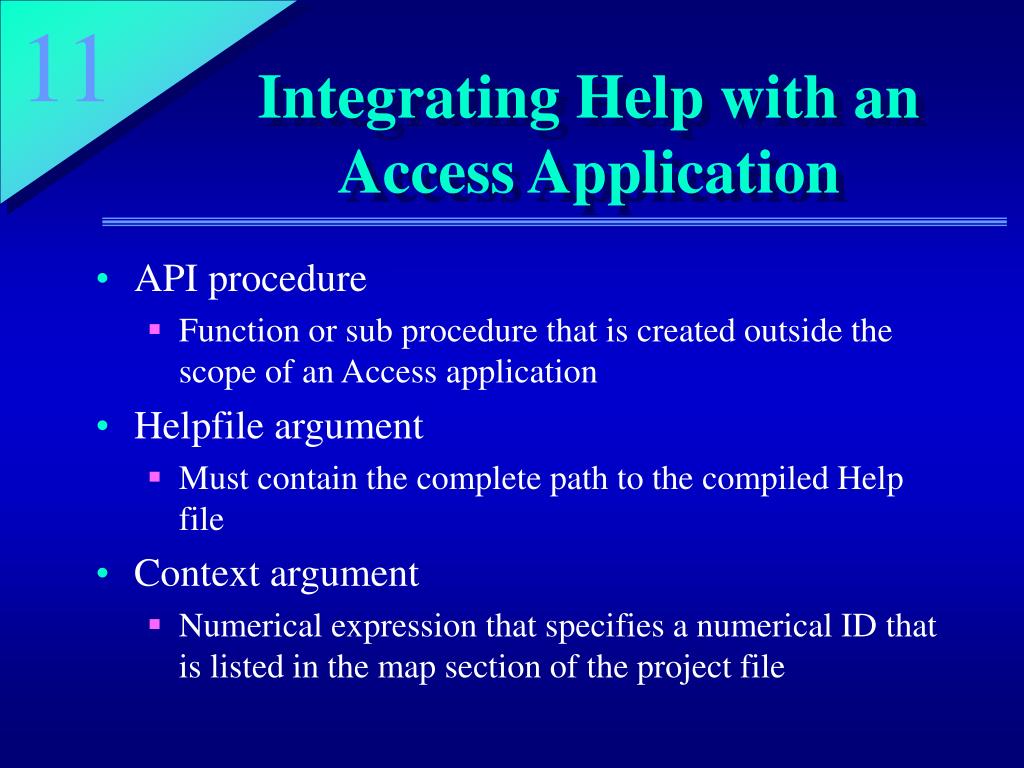 11

Integrating Help with an Access Application

• API procedure
▪ Function or sub procedure that is created outside the scope of an Access application
• Helpfile argument
▪ Must contain the complete path to the compiled Help file
• Context argument
▪ Numerical expression that specifies a numerical ID that is listed in the map section of the project file